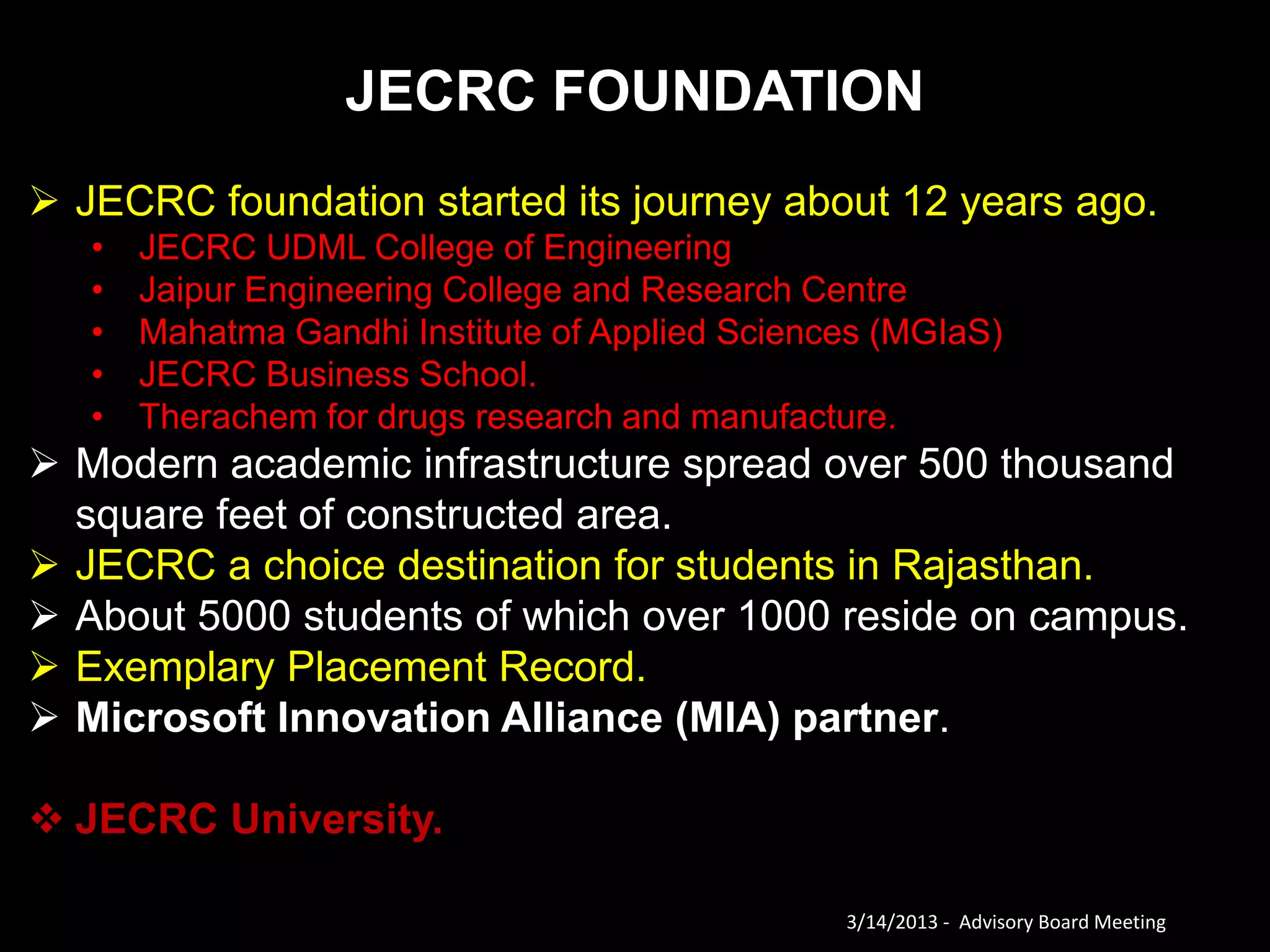 JECRC FOUNDATION

➢ JECRC foundation started its journey about 12 years ago.
• JECRC UDML College of Engineering
• Jaipur Engineering College and Research Centre
• Mahatma Gandhi Institute of Applied Sciences (MGIaS)
• JECRC Business School.
• Therachem for drugs research and manufacture.
➢ Modern academic infrastructure spread over 500 thousand square feet of constructed area.
➢ JECRC a choice destination for students in Rajasthan.
➢ About 5000 students of which over 1000 reside on campus.
➢ Exemplary Placement Record.
➢ Microsoft Innovation Alliance (MIA) partner.

❖ JECRC University.

3/14/2013 - Advisory Board Meeting